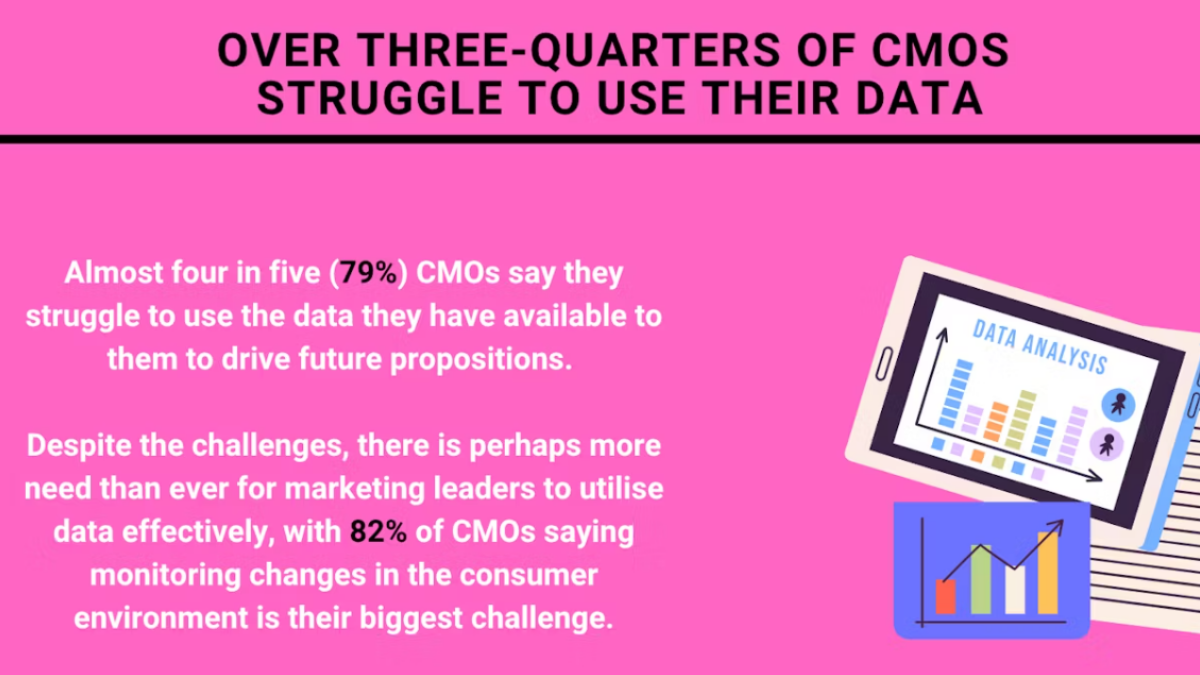 OVER THREE-QUARTERS OF CMOS STRUGGLE TO USE THEIR DATA

Almost four in five (79%) CMOs say they struggle to use the data they have available to them to drive future propositions.

Despite the challenges, there is perhaps more need than ever for marketing leaders to utilise data effectively, with 82% of CMOs saying monitoring changes in the consumer environment is their biggest challenge.

DATA ANALYSIS